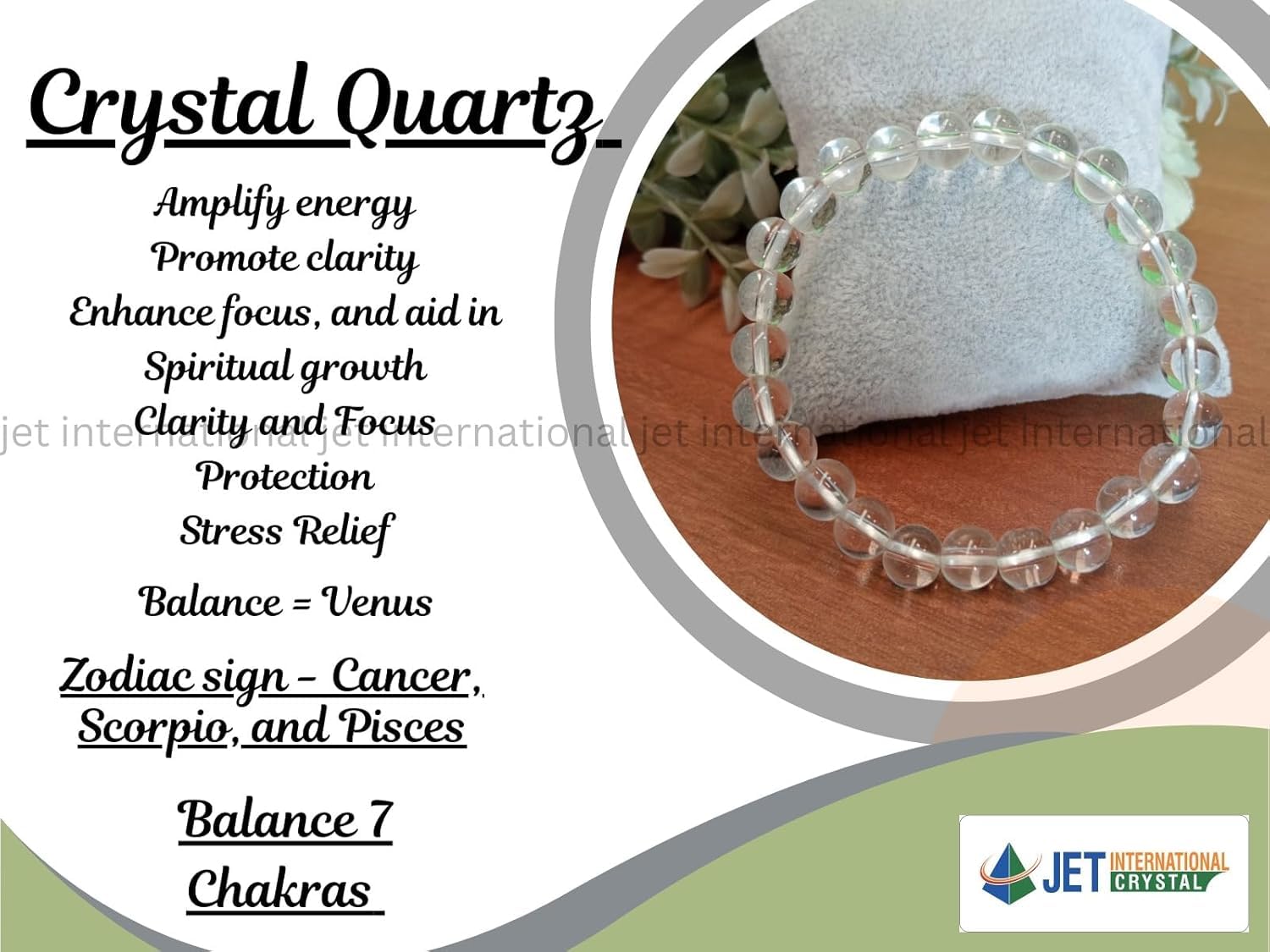 Crystal Quartz

Amplify energy
Promote clarity
Enhance focus, and aid in
Spiritual growth
Clarity and Focus
Protection
Stress Relief

jet international jet international jet international jet international

Balance = Venus

Zodiac sign - Cancer,, Scorpio, and Pisces

Balance 7 Chakras

JET INTERNATIONAL CRYSTAL